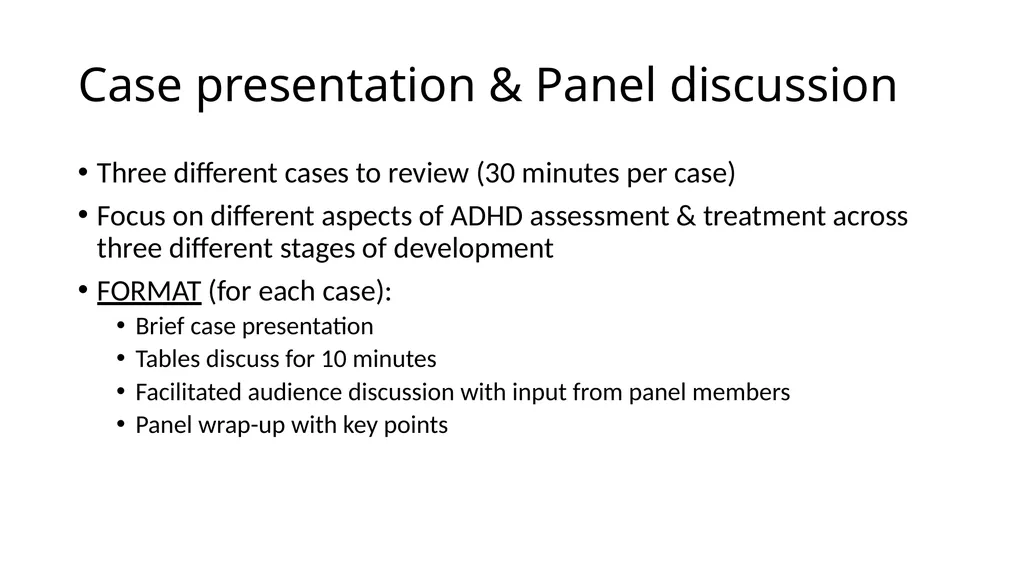 Case presentation & Panel discussion

• Three different cases to review (30 minutes per case)
• Focus on different aspects of ADHD assessment & treatment across three different stages of development
• FORMAT (for each case):
  • Brief case presentation
  • Tables discuss for 10 minutes
  • Facilitated audience discussion with input from panel members
  • Panel wrap-up with key points